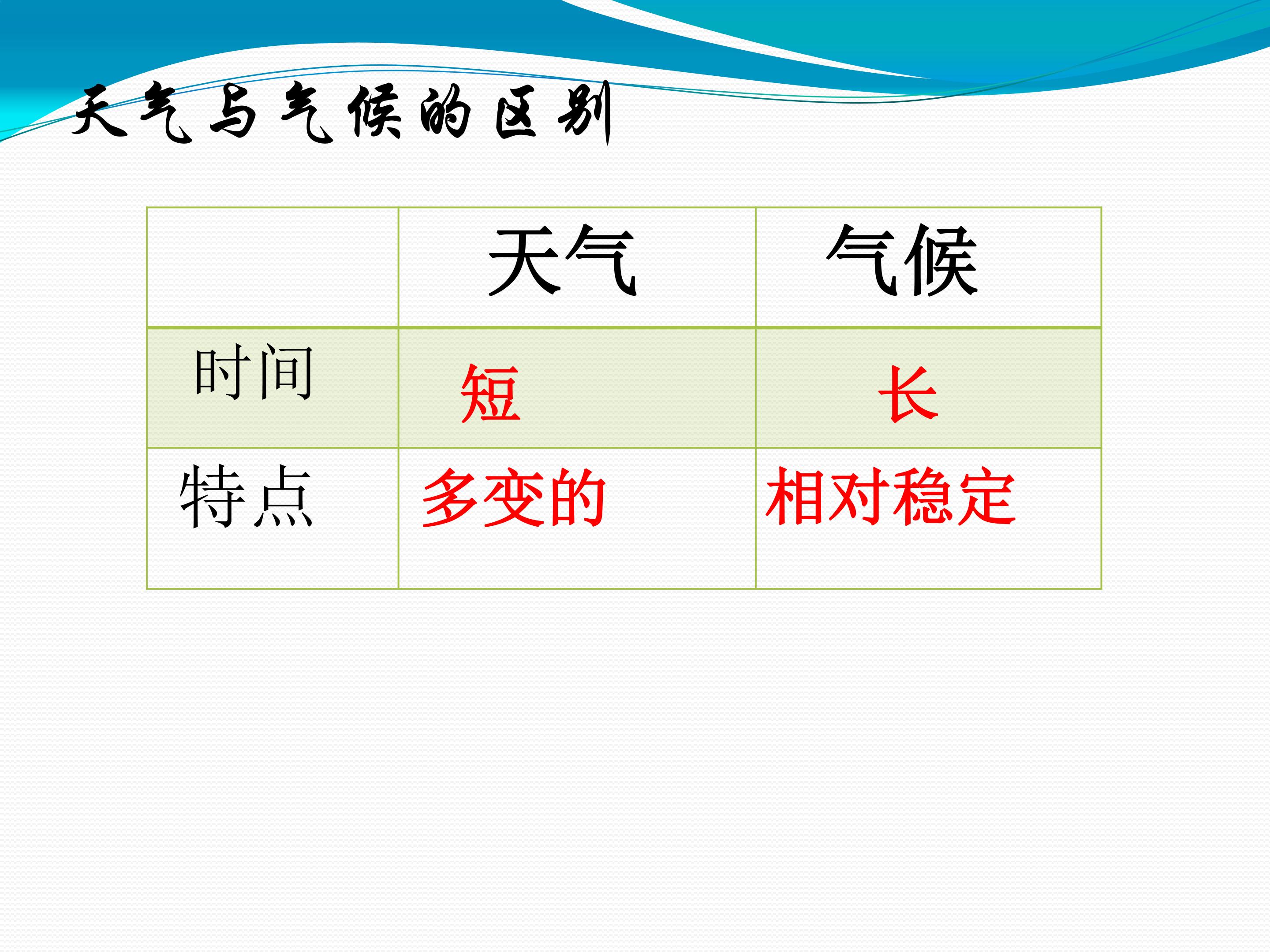 天气与气候的区别

| | 天气 | 气候 |
|---|---|---|
| 时间 | 短 | 长 |
| 特点 | 多变的 | 相对稳定 |